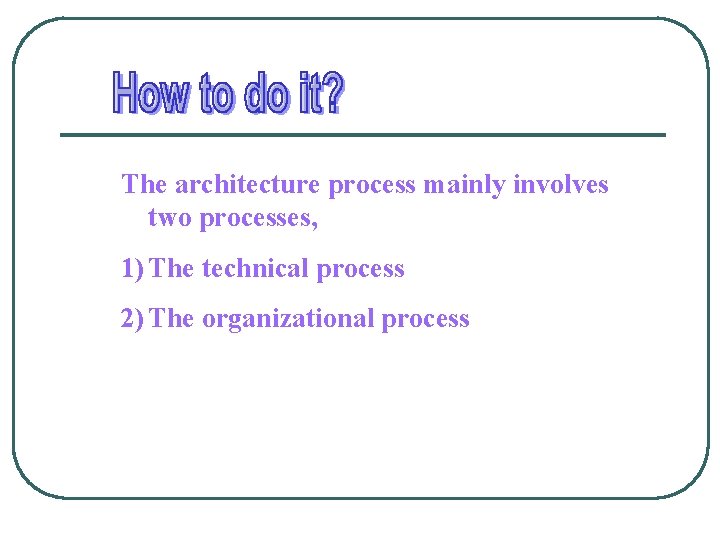 How to do it?

The architecture process mainly involves two processes,

1) The technical process

2) The organizational process